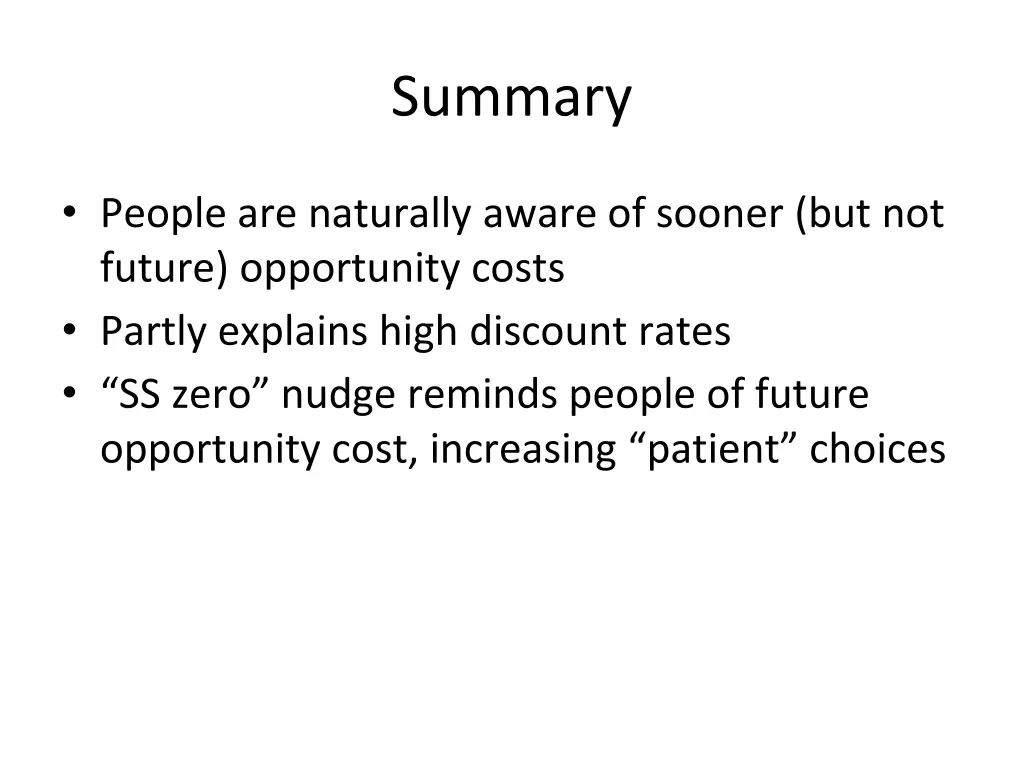 Summary

• People are naturally aware of sooner (but not future) opportunity costs
• Partly explains high discount rates
• “SS zero” nudge reminds people of future opportunity cost, increasing “patient” choices